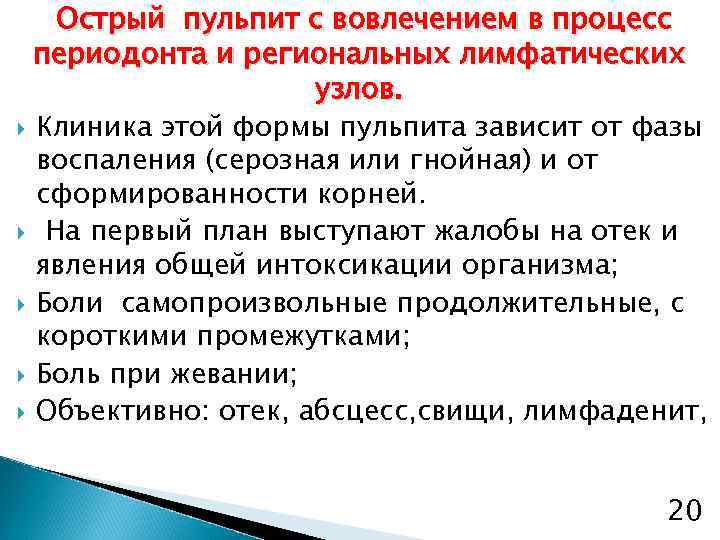 Острый пульпит с вовлечением в процесс периодонта и региональных лимфатических узлов.

Клиника этой формы пульпита зависит от фазы воспаления (серозная или гнойная) и от сформированности корней.

На первый план выступают жалобы на отек и явления общей интоксикации организма;

Боли самопроизвольные продолжительные, с короткими промежутками;

Боль при жевании;

Объективно: отек, абсцесс,свищи, лимфаденит,

20